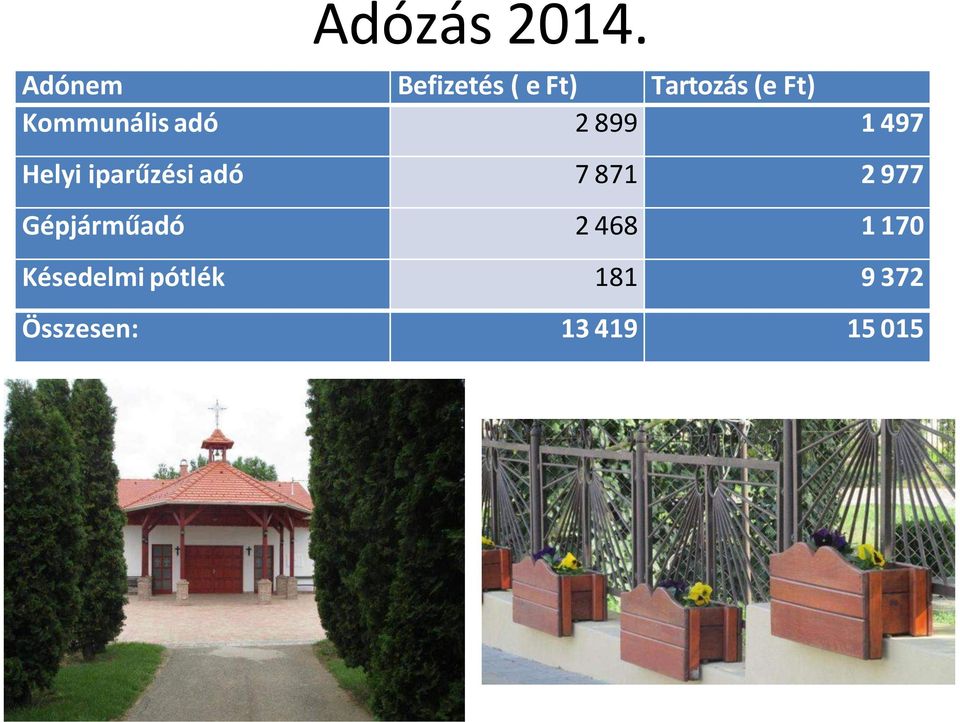 Adózás 2014.

| Adónem | Befizetés ( e Ft) | Tartozás (e Ft) |
|---|---|---|
| Kommunális adó | 2 899 | 1 497 |
| Helyi iparűzési adó | 7 871 | 2 977 |
| Gépjárműadó | 2 468 | 1 170 |
| Késedelmi pótlék | 181 | 9 372 |
| Összesen: | 13 419 | 15 015 |